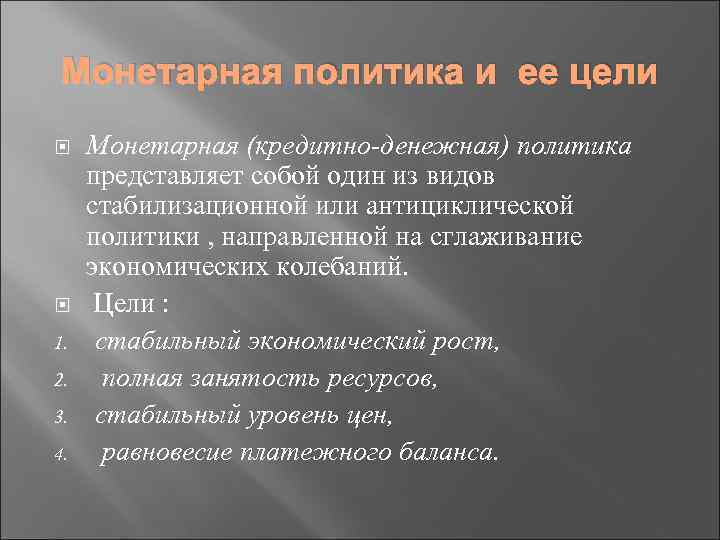 Монетарная политика и ее цели

Монетарная (кредитно-денежная) политика представляет собой один из видов стабилизационной или антициклической политики , направленной на сглаживание экономических колебаний.

Цели :

1. стабильный экономический рост,
2. полная занятость ресурсов,
3. стабильный уровень цен,
4. равновесие платежного баланса.